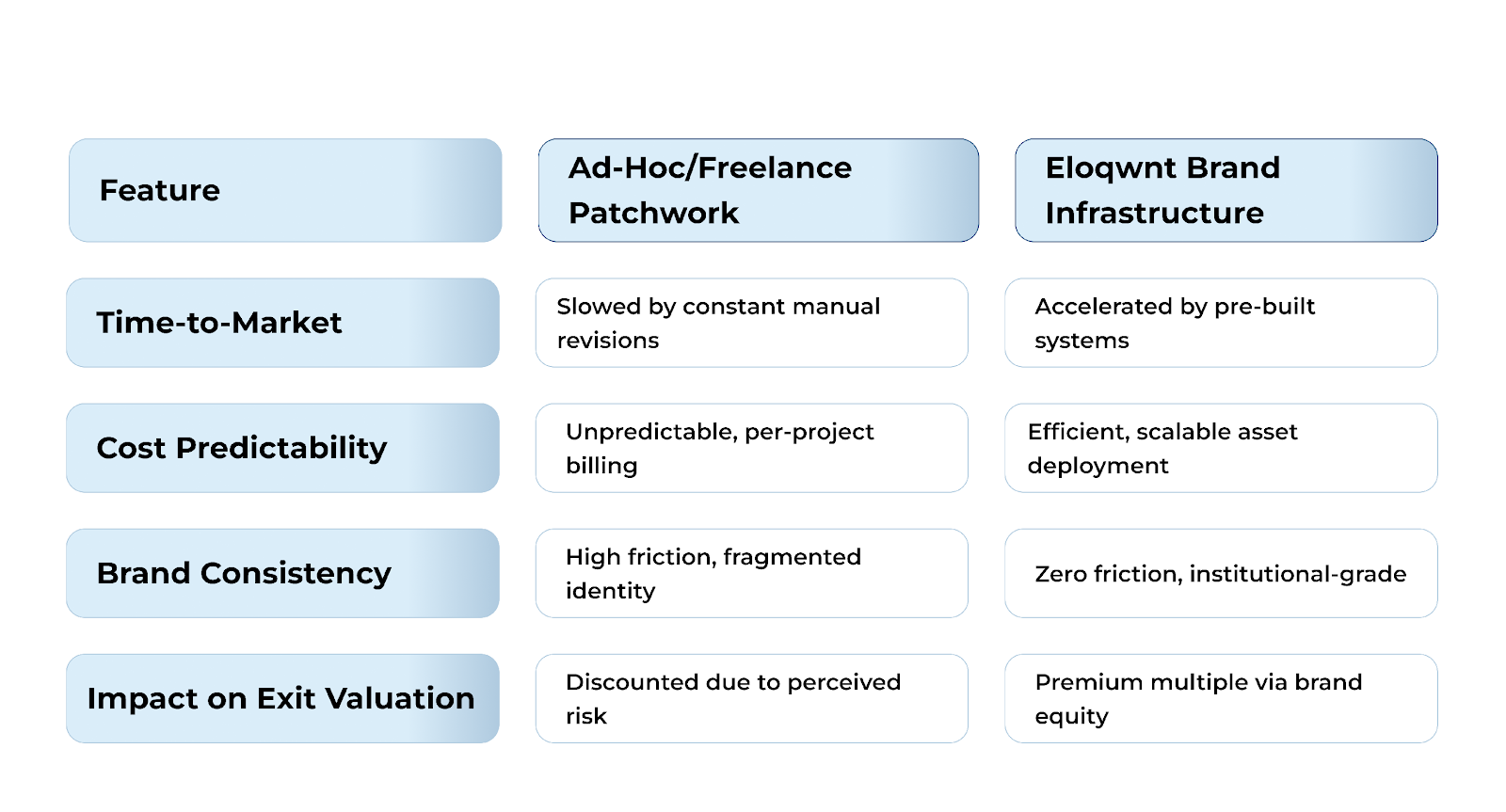 | Feature | Ad-Hoc/Freelance Patchwork | Eloqwnt Brand Infrastructure |
|---|---|---|
| Time-to-Market | Slowed by constant manual revisions | Accelerated by pre-built systems |
| Cost Predictability | Unpredictable, per-project billing | Efficient, scalable asset deployment |
| Brand Consistency | High friction, fragmented identity | Zero friction, institutional-grade |
| Impact on Exit Valuation | Discounted due to perceived risk | Premium multiple via brand equity |